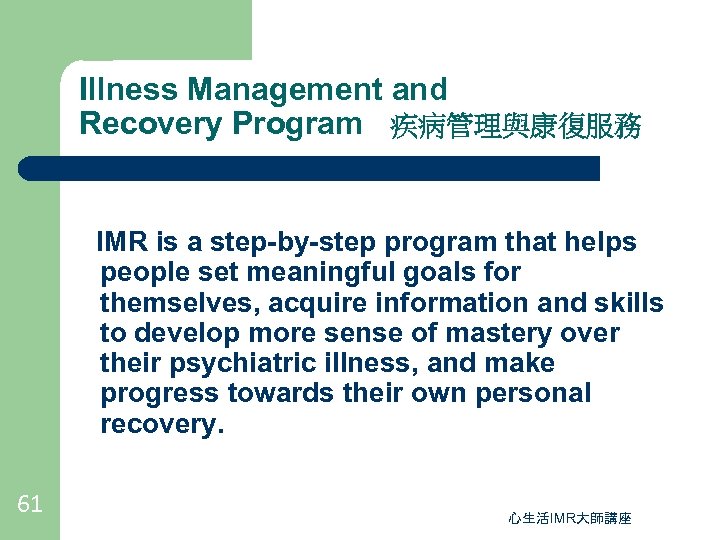 Illness Management and Recovery Program 疾病管理與康復服務

IMR is a step-by-step program that helps people set meaningful goals for themselves, acquire information and skills to develop more sense of mastery over their psychiatric illness, and make progress towards their own personal recovery.

61

心生活IMR大師講座